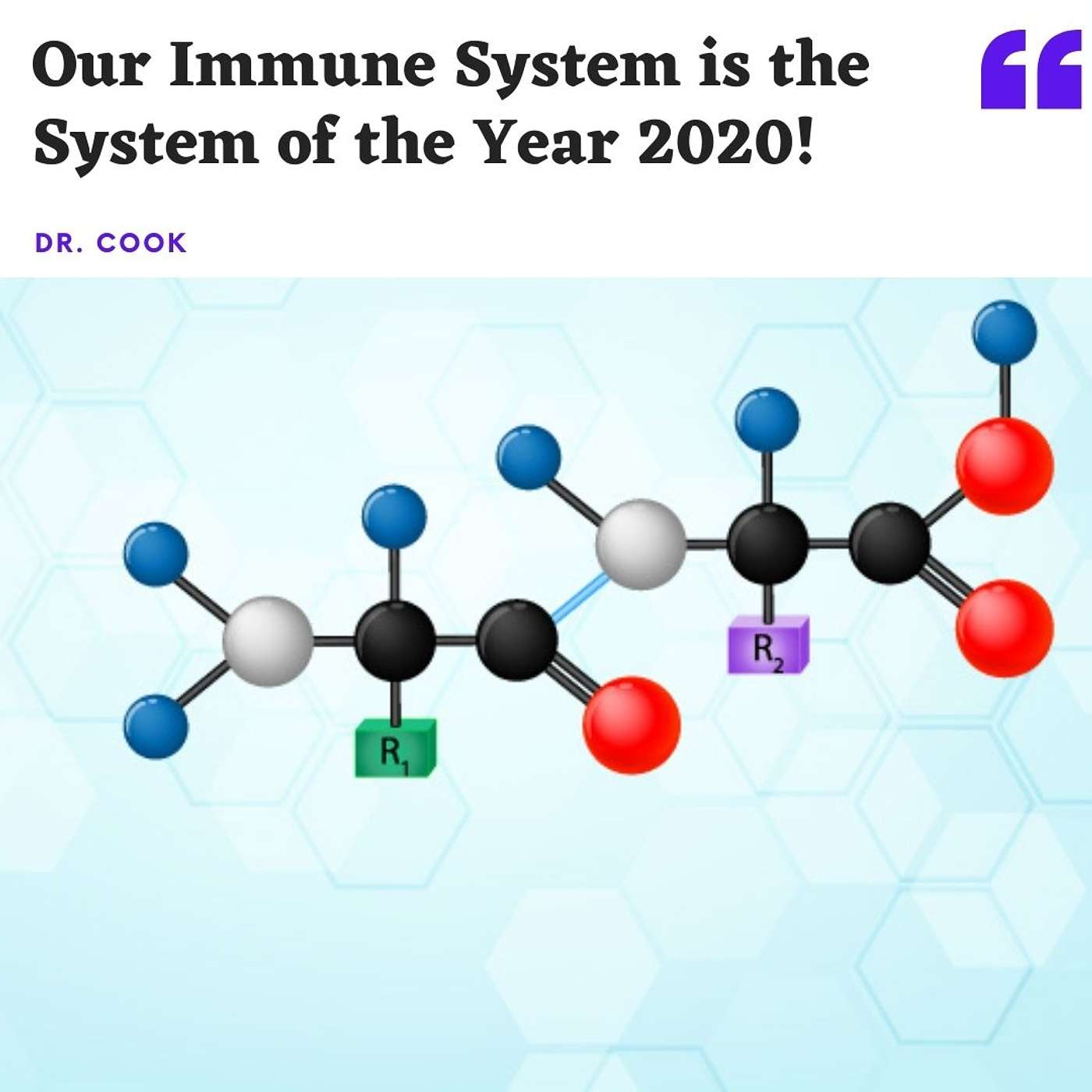 Our Immune System is the System of the Year 2020!

“

DR. COOK

$R_1$

$R_2$